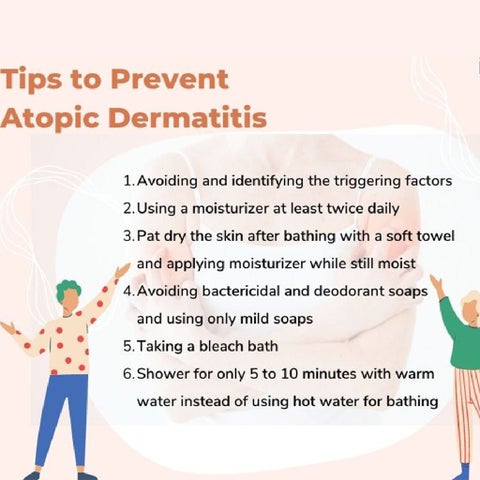 Tips to Prevent Atopic Dermatitis

1. Avoiding and identifying the triggering factors
2. Using a moisturizer at least twice daily
3. Pat dry the skin after bathing with a soft towel and applying moisturizer while still moist
4. Avoiding bactericidal and deodorant soaps and using only mild soaps
5. Taking a bleach bath
6. Shower for only 5 to 10 minutes with warm water instead of using hot water for bathing